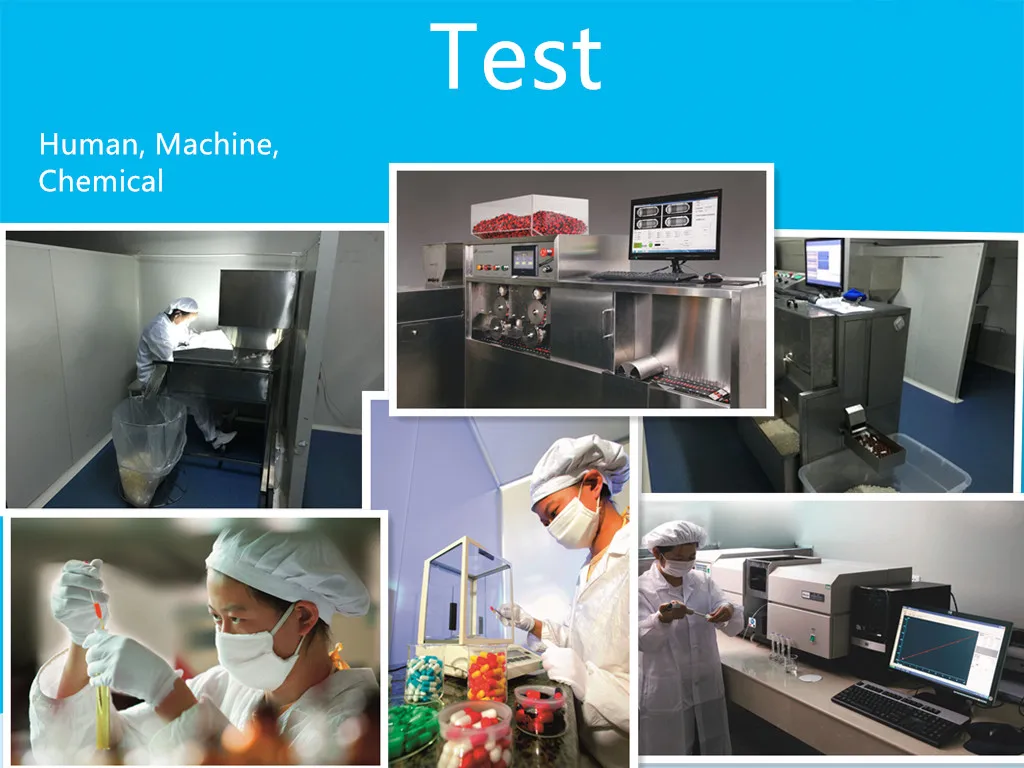 Test

Human, Machine, Chemical